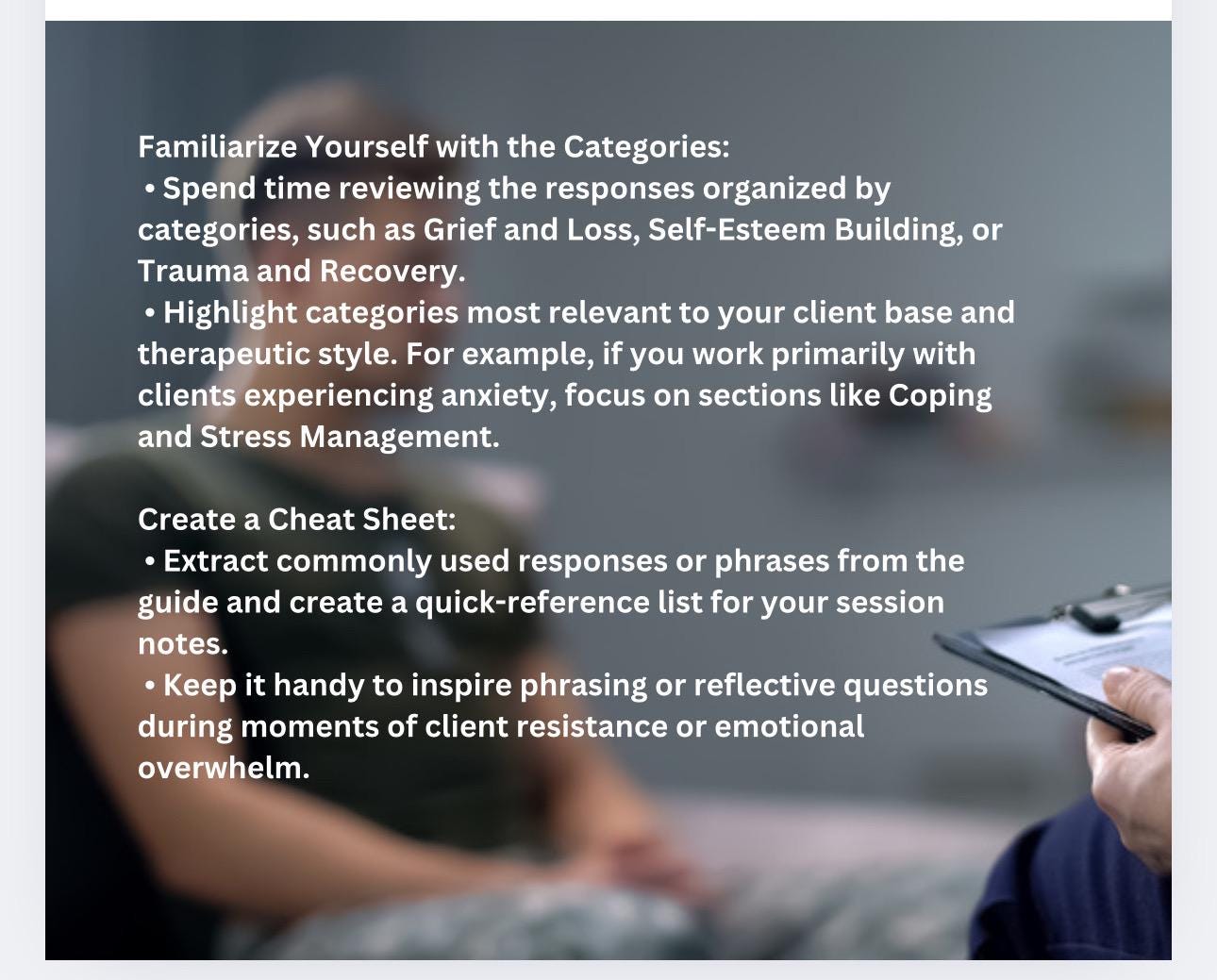 Familiarize Yourself with the Categories:
• Spend time reviewing the responses organized by categories, such as Grief and Loss, Self-Esteem Building, or Trauma and Recovery.
• Highlight categories most relevant to your client base and therapeutic style. For example, if you work primarily with clients experiencing anxiety, focus on sections like Coping and Stress Management.

Create a Cheat Sheet:
• Extract commonly used responses or phrases from the guide and create a quick-reference list for your session notes.
• Keep it handy to inspire phrasing or reflective questions during moments of client resistance or emotional overwhelm.